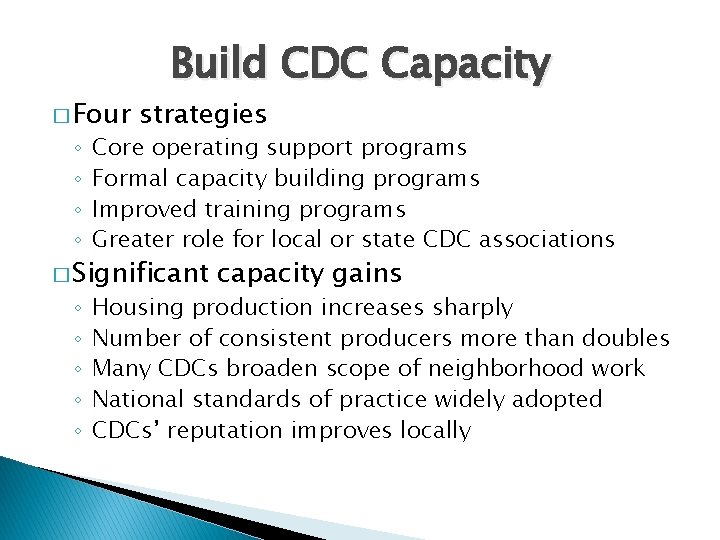 Build CDC Capacity

□ Four strategies
◦ Core operating support programs
◦ Formal capacity building programs
◦ Improved training programs
◦ Greater role for local or state CDC associations

□ Significant capacity gains
◦ Housing production increases sharply
◦ Number of consistent producers more than doubles
◦ Many CDCs broaden scope of neighborhood work
◦ National standards of practice widely adopted
◦ CDCs' reputation improves locally